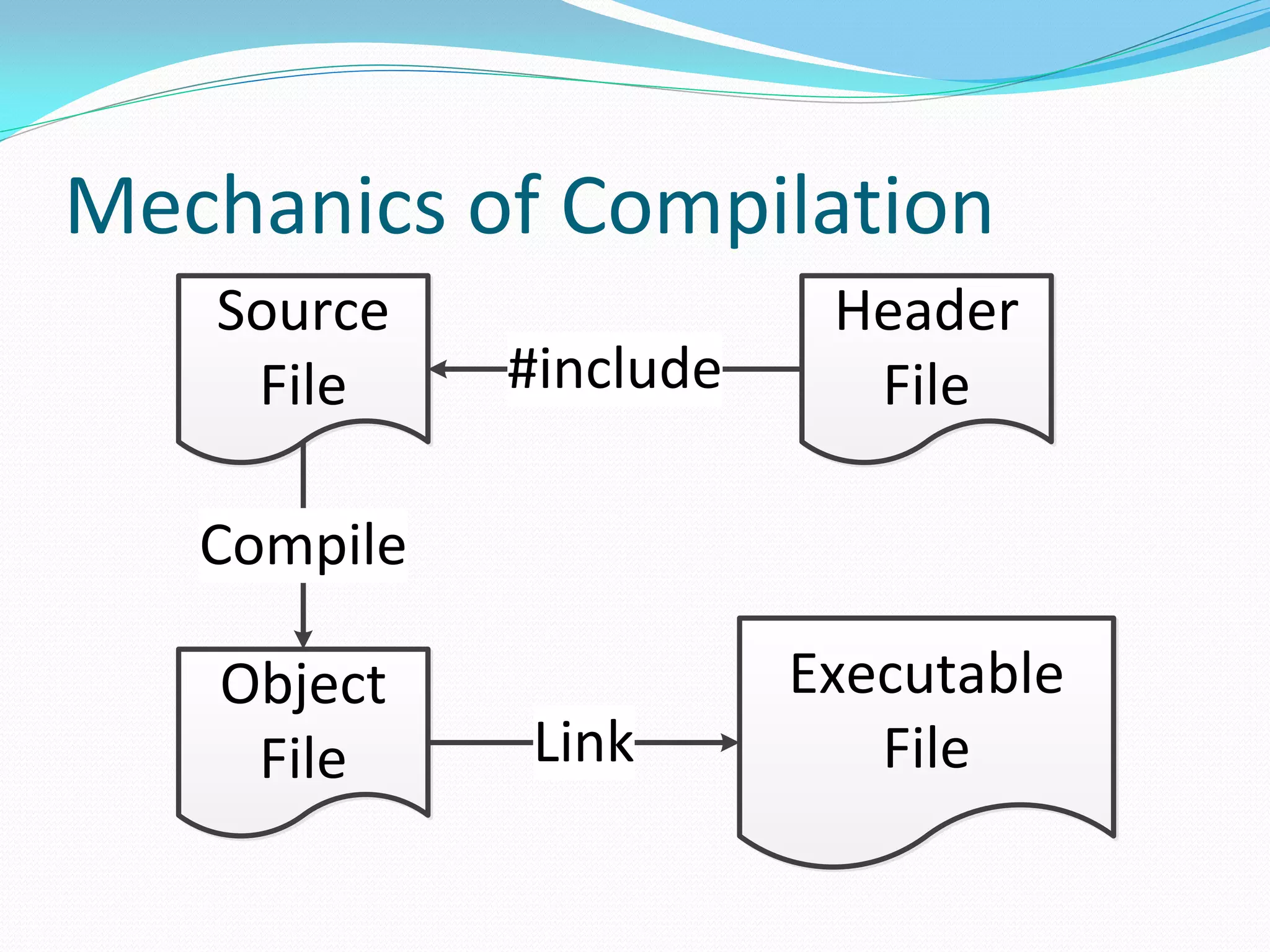 Mechanics of Compilation

Source File

#include

Header File

Compile

Object File

Link

Executable File